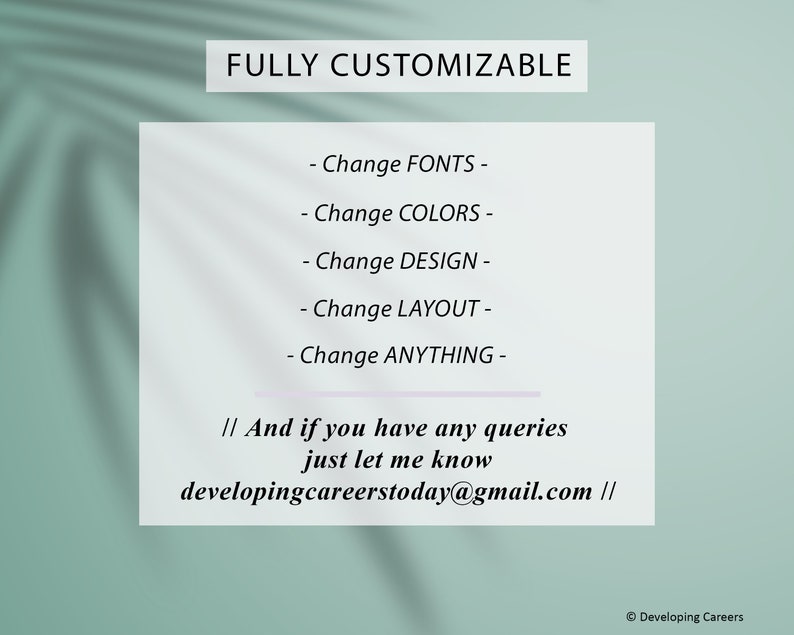 FULLY CUSTOMIZABLE

- Change FONTS -

- Change COLORS -

- Change DESIGN -

- Change LAYOUT -

- Change ANYTHING -

// And if you have any queries just let me know developingcareerstoday@gmail.com //

© Developing Careers